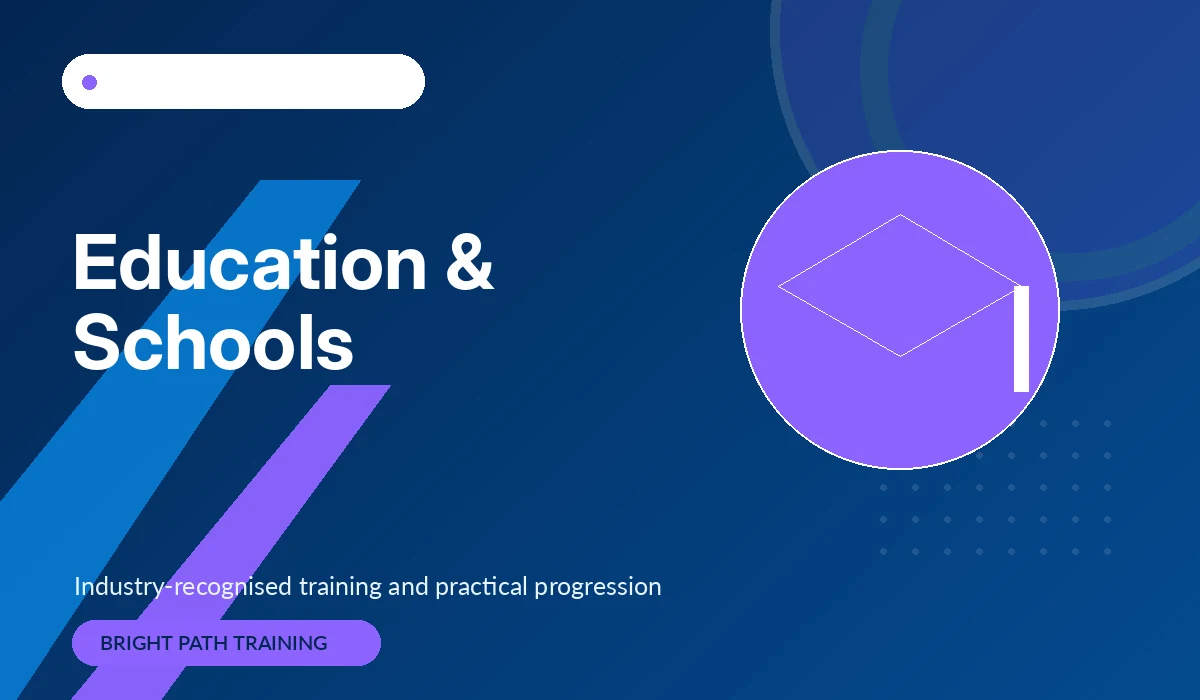 Education & Schools

Industry-recognised training and practical progression

BRIGHT PATH TRAINING